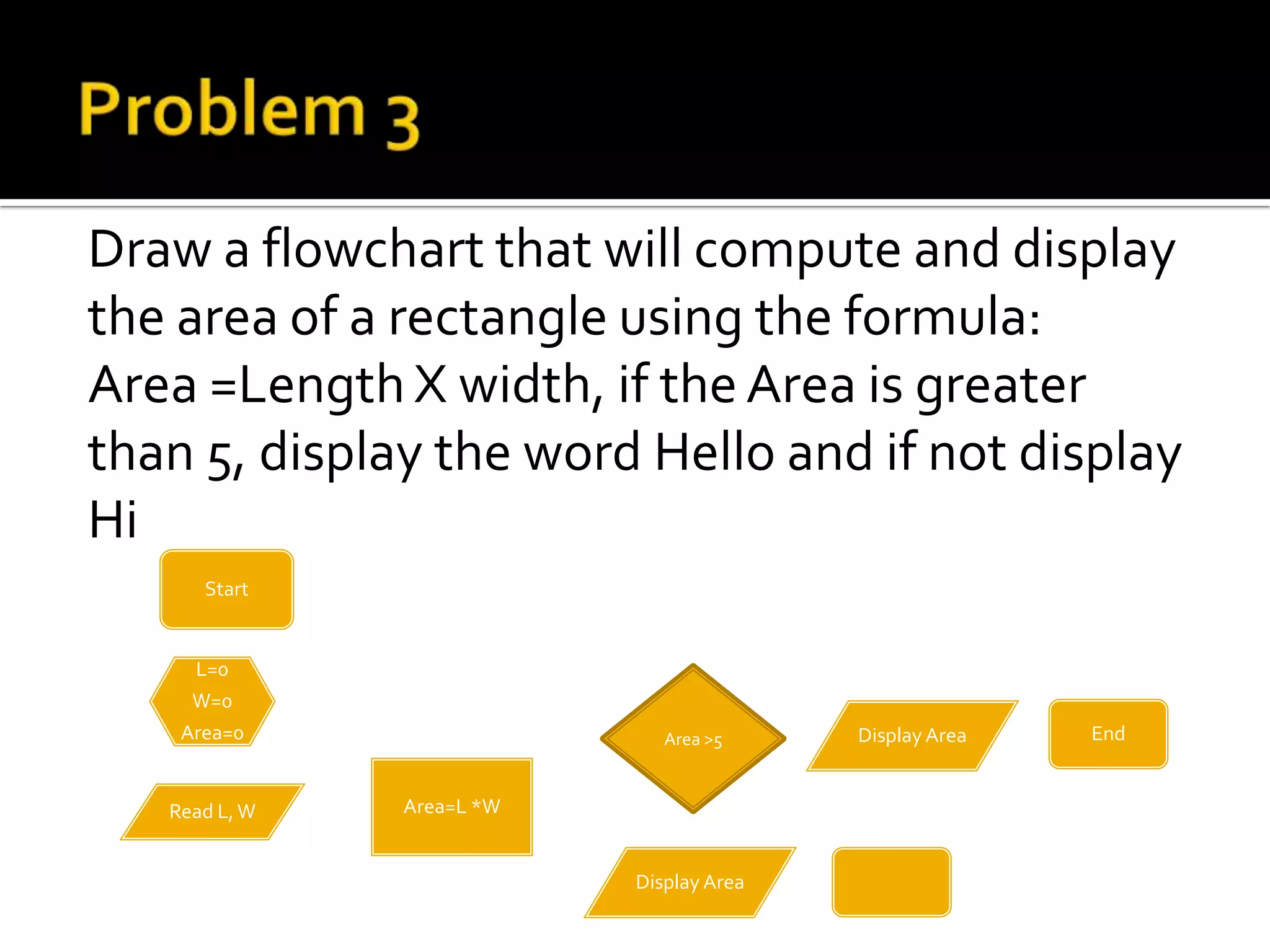 Problem 3

Draw a flowchart that will compute and display the area of a rectangle using the formula: Area =Length X width, if the Area is greater than 5, display the word Hello and if not display Hi

Start

L=0
W=0
Area=0

Read L, W

Area=L *W

Area >5

Display Area

End

Display Area